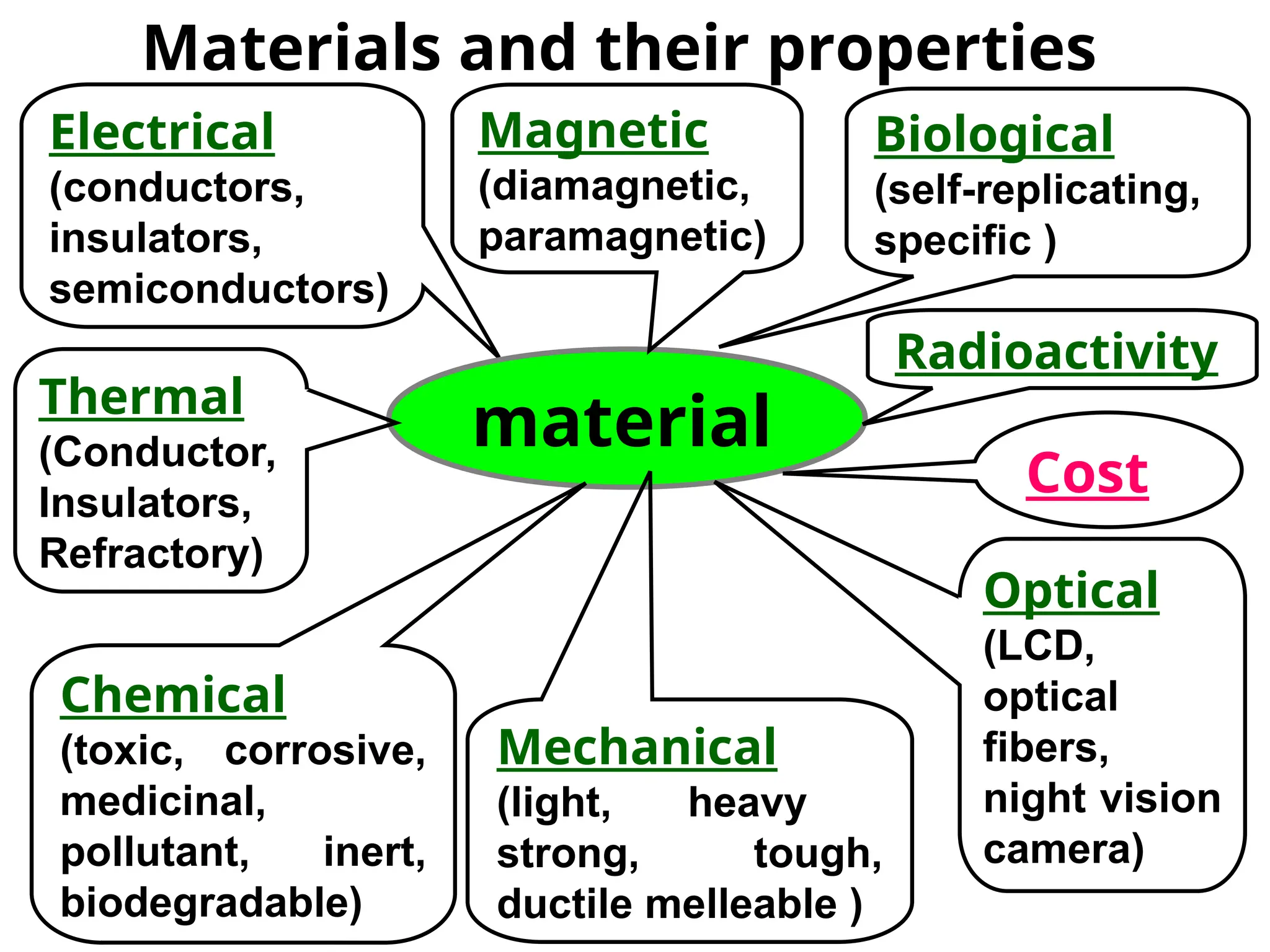 Materials and their properties

Electrical
(conductors, insulators, semiconductors)

Magnetic
(diamagnetic, paramagnetic)

Biological
(self-replicating, specific )

Radioactivity

Thermal
(Conductor, Insulators, Refractory)

material

Cost

Optical
(LCD, optical fibers, night vision camera)

Chemical
(toxic, corrosive, medicinal, pollutant, inert, biodegradable)

Mechanical
(light, heavy strong, tough, ductile melleable )